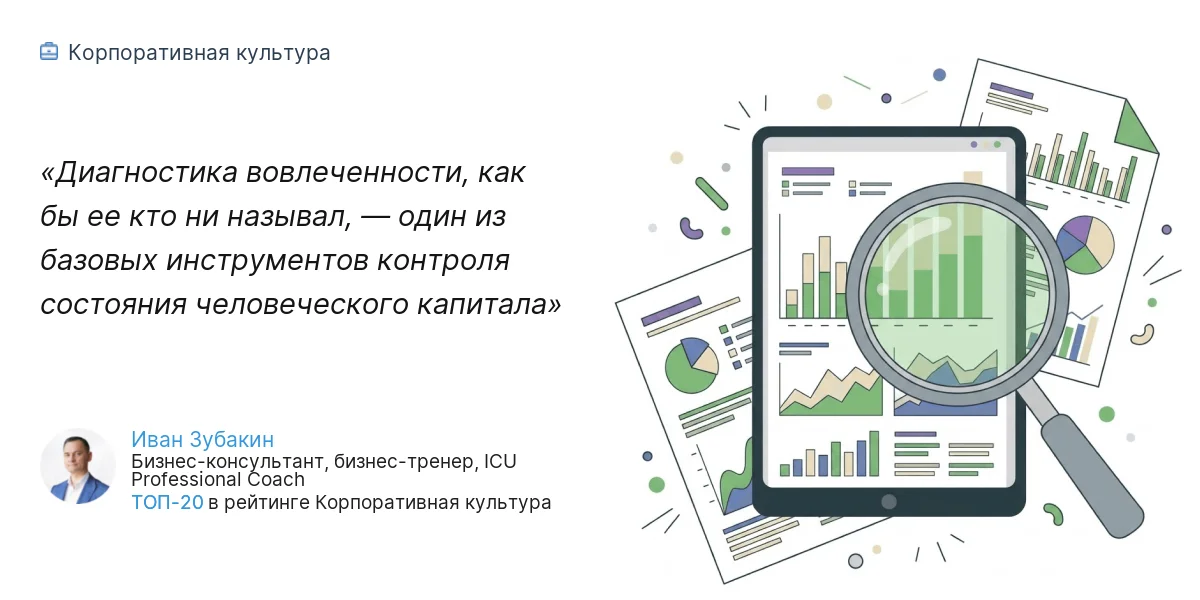 Корпоративная культура

«Диагностика вовлеченности, как бы ее кто ни называл, — один из базовых инструментов контроля состояния человеческого капитала»

Иван Зубакин
Бизнес-консультант, бизнес-тренер, ICU Professional Coach
ТОП-20 в рейтинге Корпоративная культура